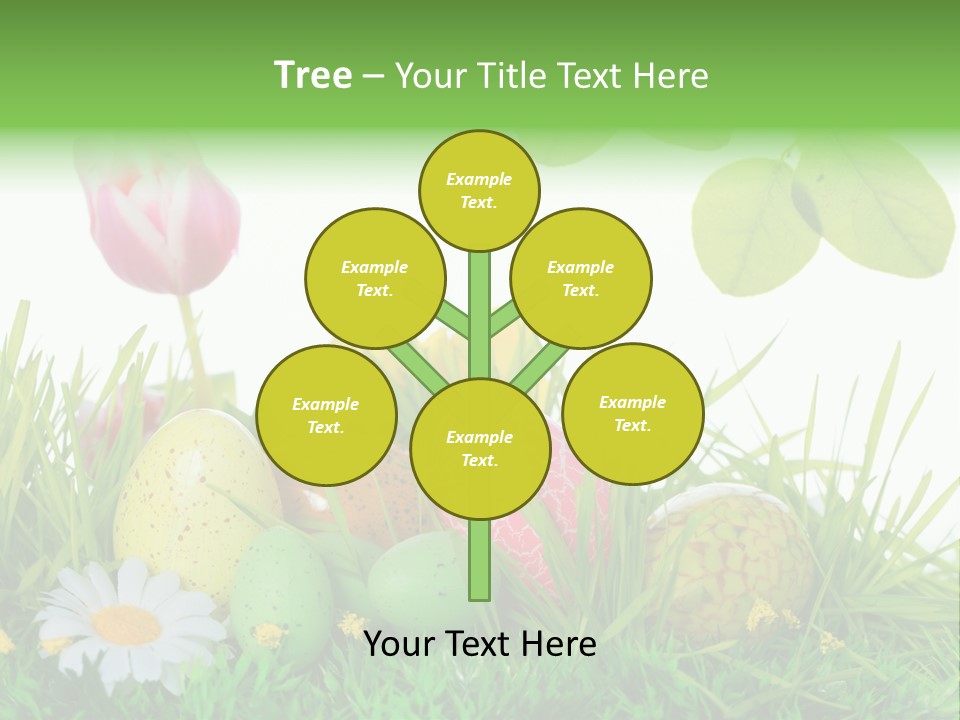 Tree – Your Title Text Here

Example Text.

Example Text.

Example Text.

Example Text.

Example Text.

Example Text.

Your Text Here